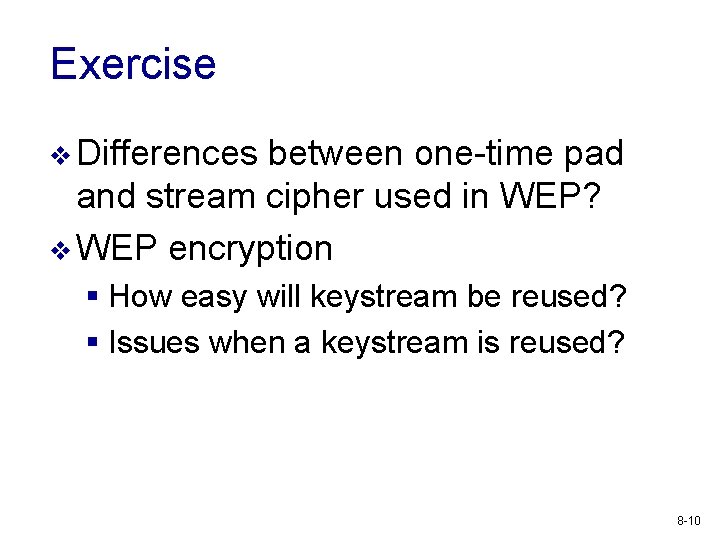 Exercise

❖ Differences between one-time pad and stream cipher used in WEP?

❖ WEP encryption

▪ How easy will keystream be reused?

▪ Issues when a keystream is reused?

8-10